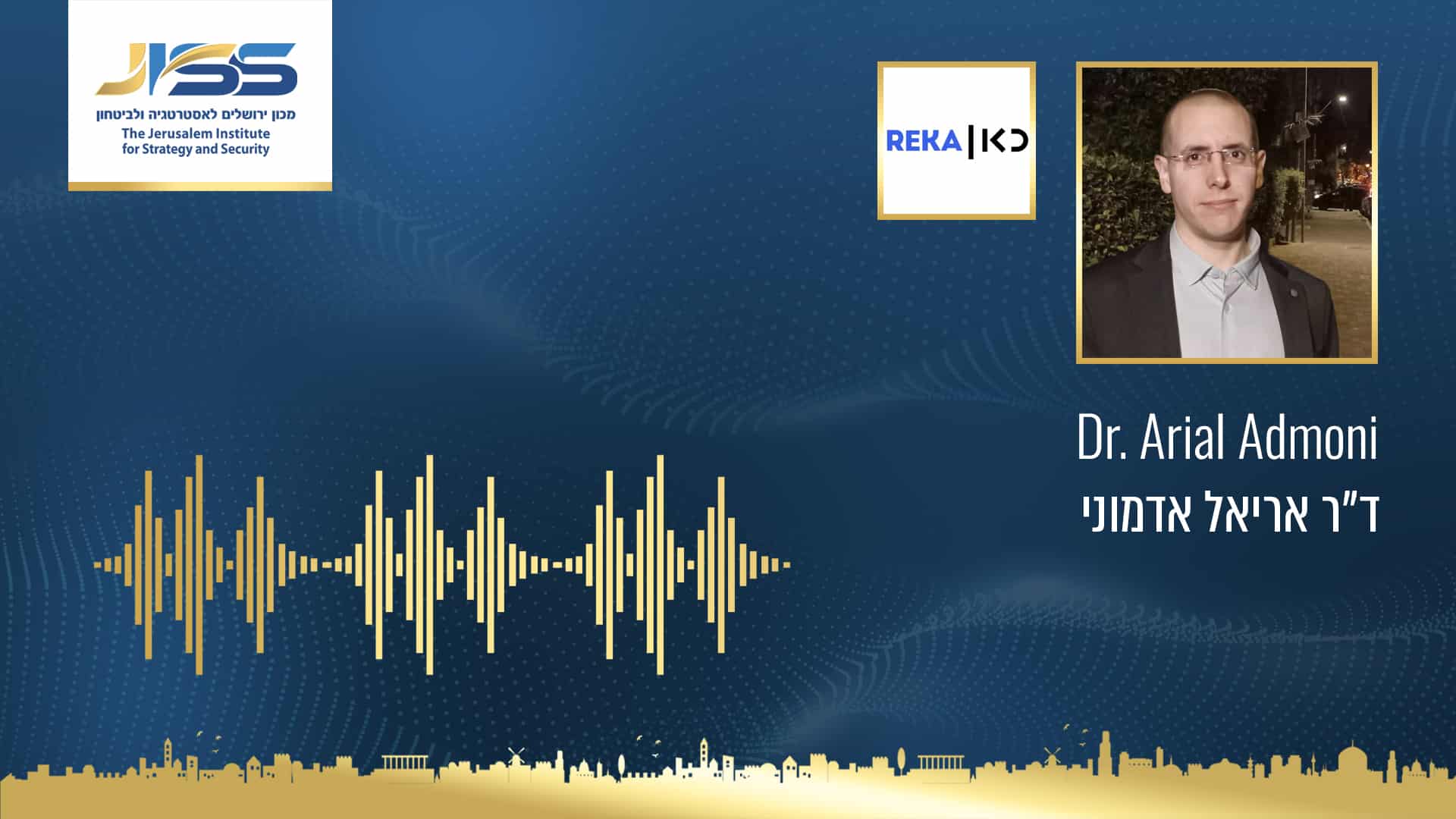 JISS
מכון ירושלים לאסטרטגיה ולביטחון
The Jerusalem Institute for Strategy and Security

REKA | כאן

Dr. Arial Admoni
ד"ר אריאל אדמוני